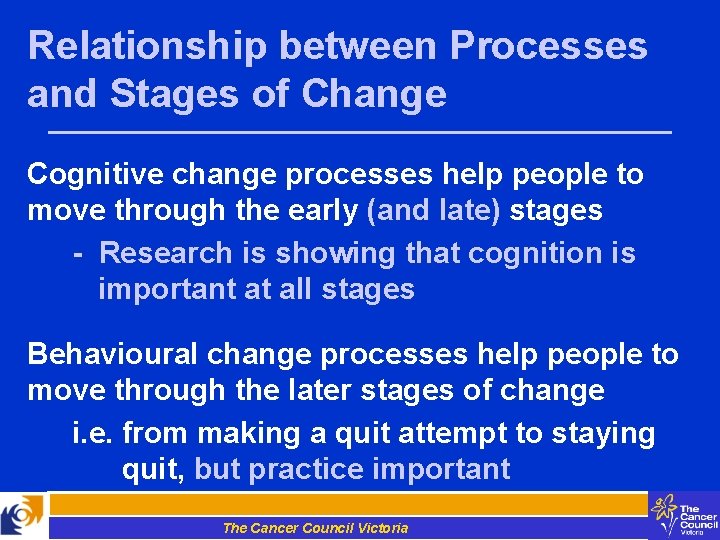 Relationship between Processes and Stages of Change

Cognitive change processes help people to move through the early (and late) stages

- Research is showing that cognition is important at all stages

Behavioural change processes help people to move through the later stages of change

i.e. from making a quit attempt to staying quit, but practice important

The Cancer Council Victoria

The Cancer Council Victoria